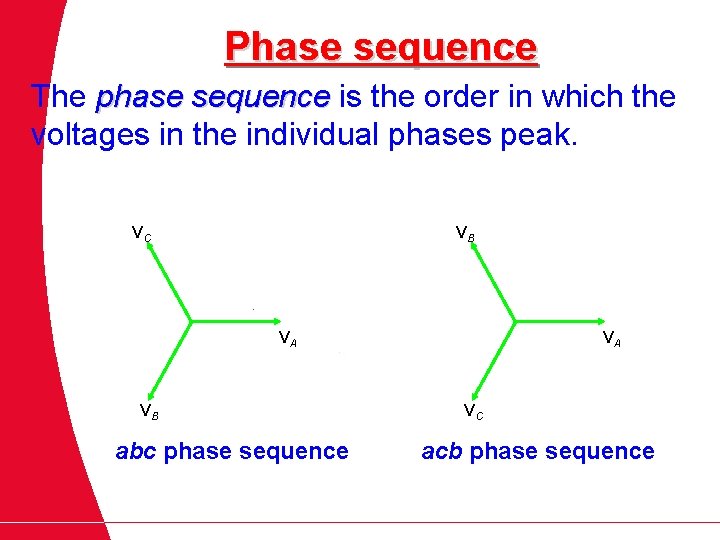 Phase sequence

The phase sequence is the order in which the voltages in the individual phases peak.

$V_C$

$V_A$

$V_B$

abc phase sequence

$V_B$

$V_A$

$V_C$

acb phase sequence